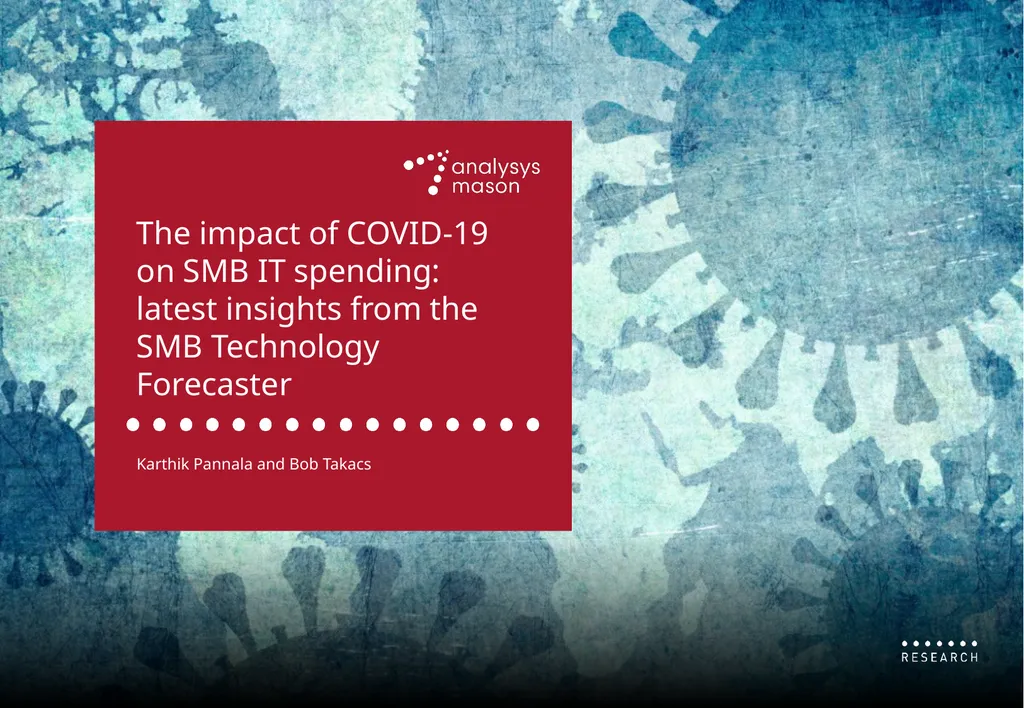 analysys mason

The impact of COVID-19 on SMB IT spending: latest insights from the SMB Technology Forecaster

Karthik Pannala and Bob Takacs

RESEARCH